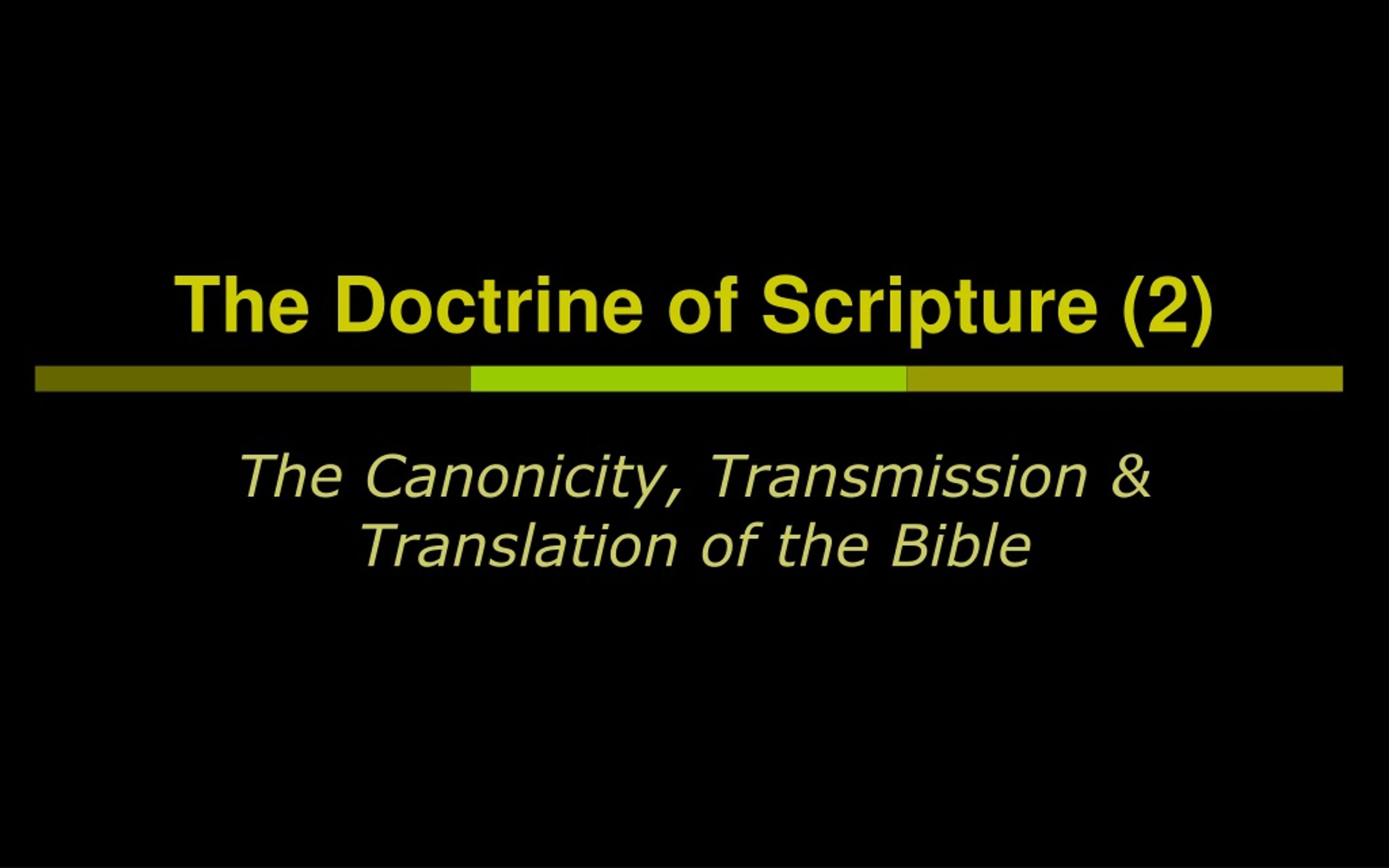 The Doctrine of Scripture (2)

The Canonicity, Transmission & Translation of the Bible